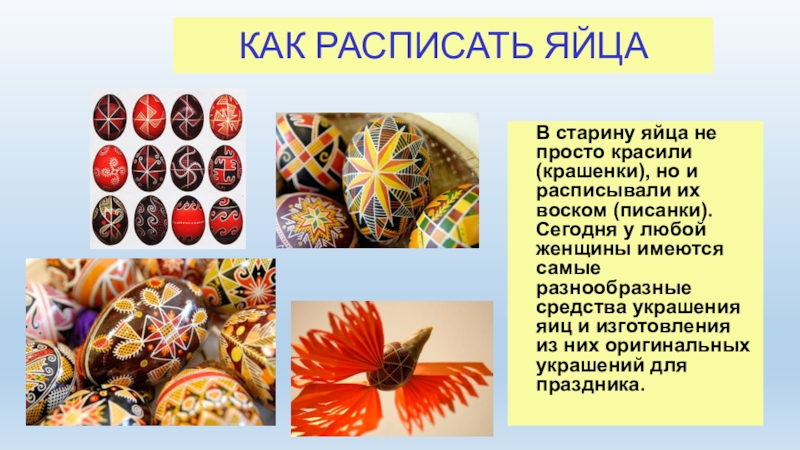 КАК РАСПИСАТЬ ЯЙЦА

В старину яйца не просто красили (крашенки), но и расписывали их воском (писанки). Сегодня у любой женщины имеются самые разнообразные средства украшения яиц и изготовления из них оригинальных украшений для праздника.